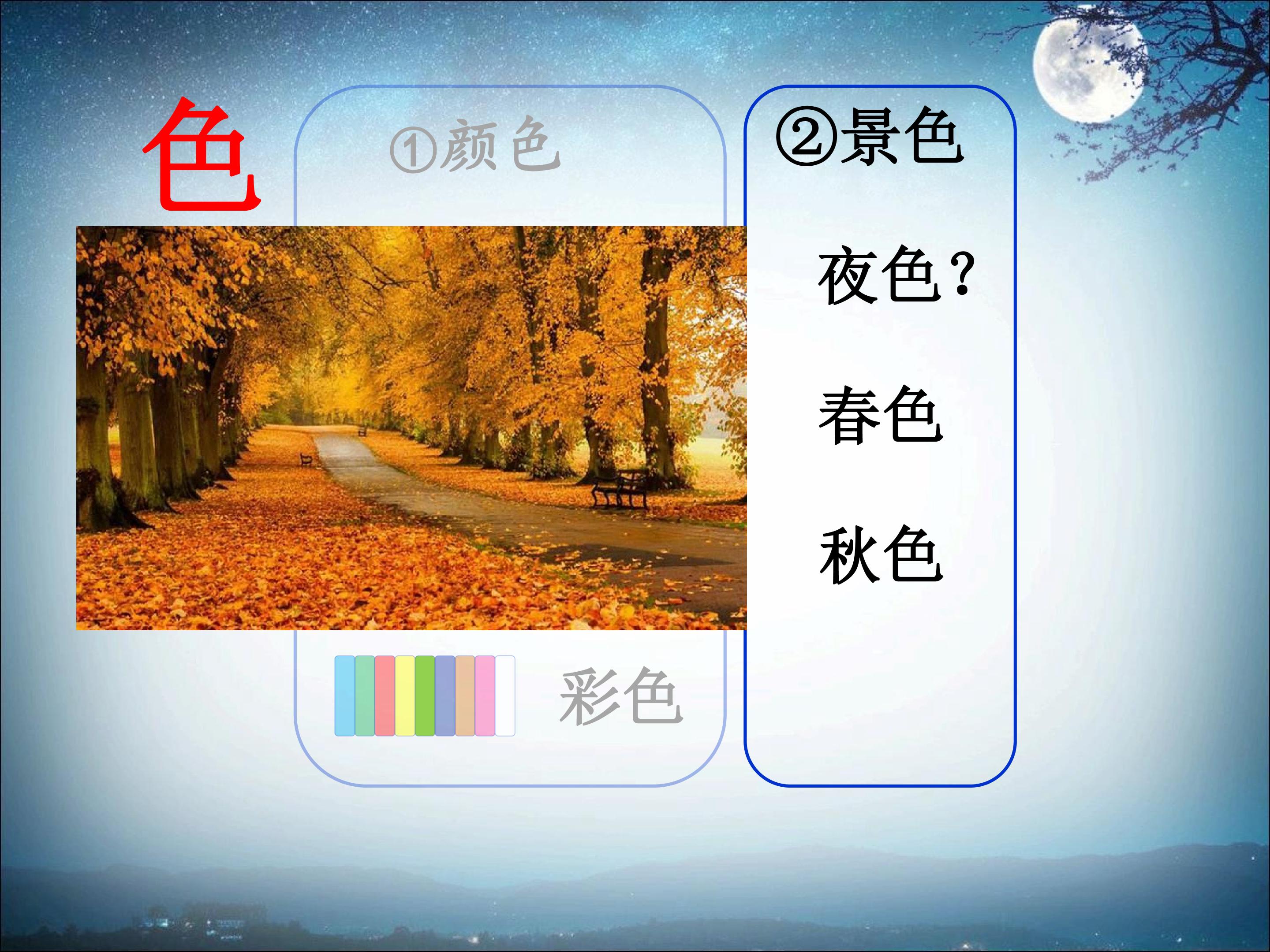 色

①颜色

彩色

②景色

夜色?

春色

秋色